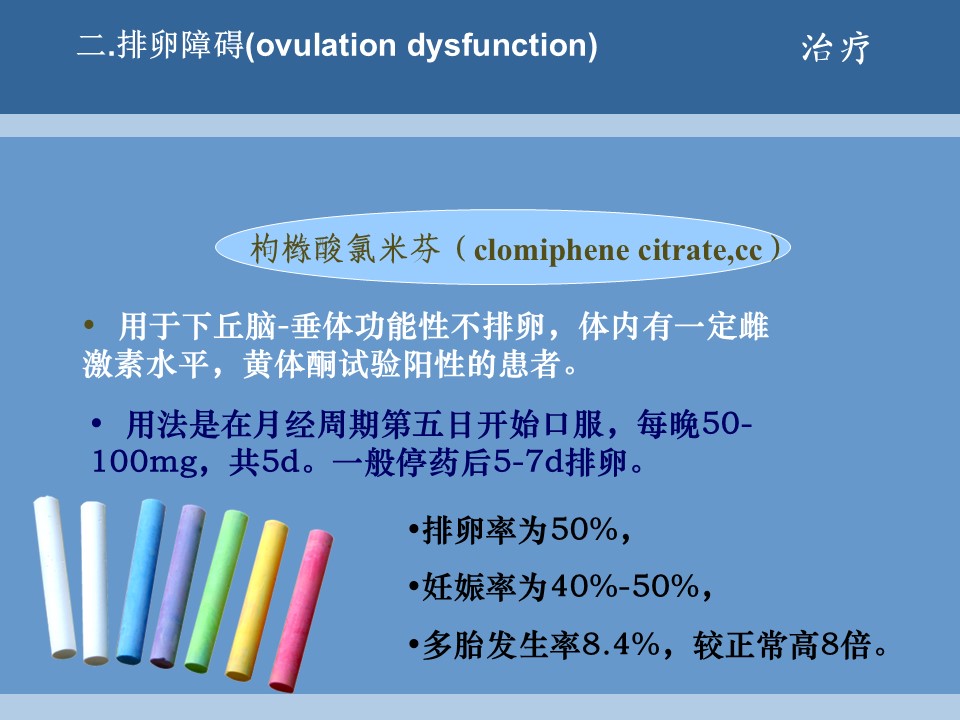 二.排卵障碍(ovulation dysfunction)

治疗

枸橼酸氯米芬（clomiphene citrate,cc）

• 用于下丘脑-垂体功能性不排卵，体内有一定雌激素水平，黄体酮试验阳性的患者。

• 用法是在月经周期第五日开始口服，每晚50-100mg，共5d。一般停药后5-7d排卵。

•排卵率为50%，

•妊娠率为40%-50%，

•多胎发生率8.4%，较正常高8倍。